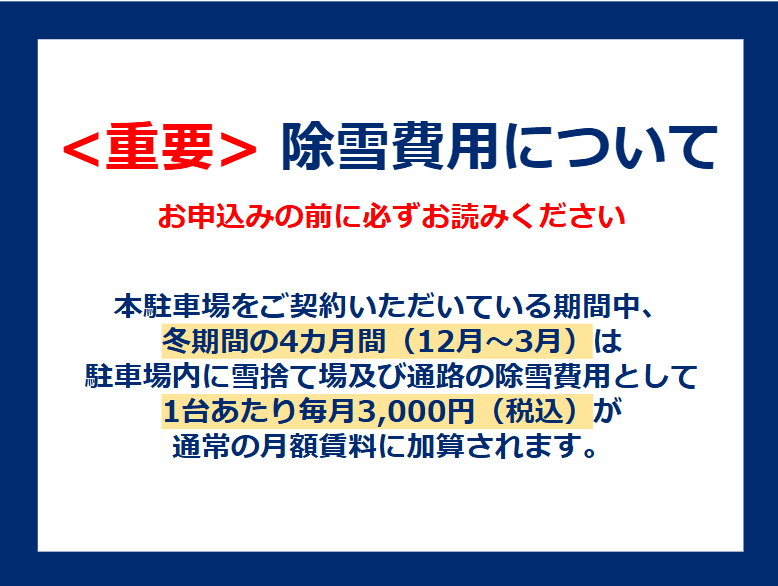 <重要> 除雪費用について

お申込みの前に必ずお読みください

本駐車場をご契約いただいている期間中、
冬期間の4カ月間（12月～3月）は
駐車場内に雪捨て場及び通路の除雪費用として
1台あたり毎月3,000円（税込）が
通常の月額賃料に加算されます。